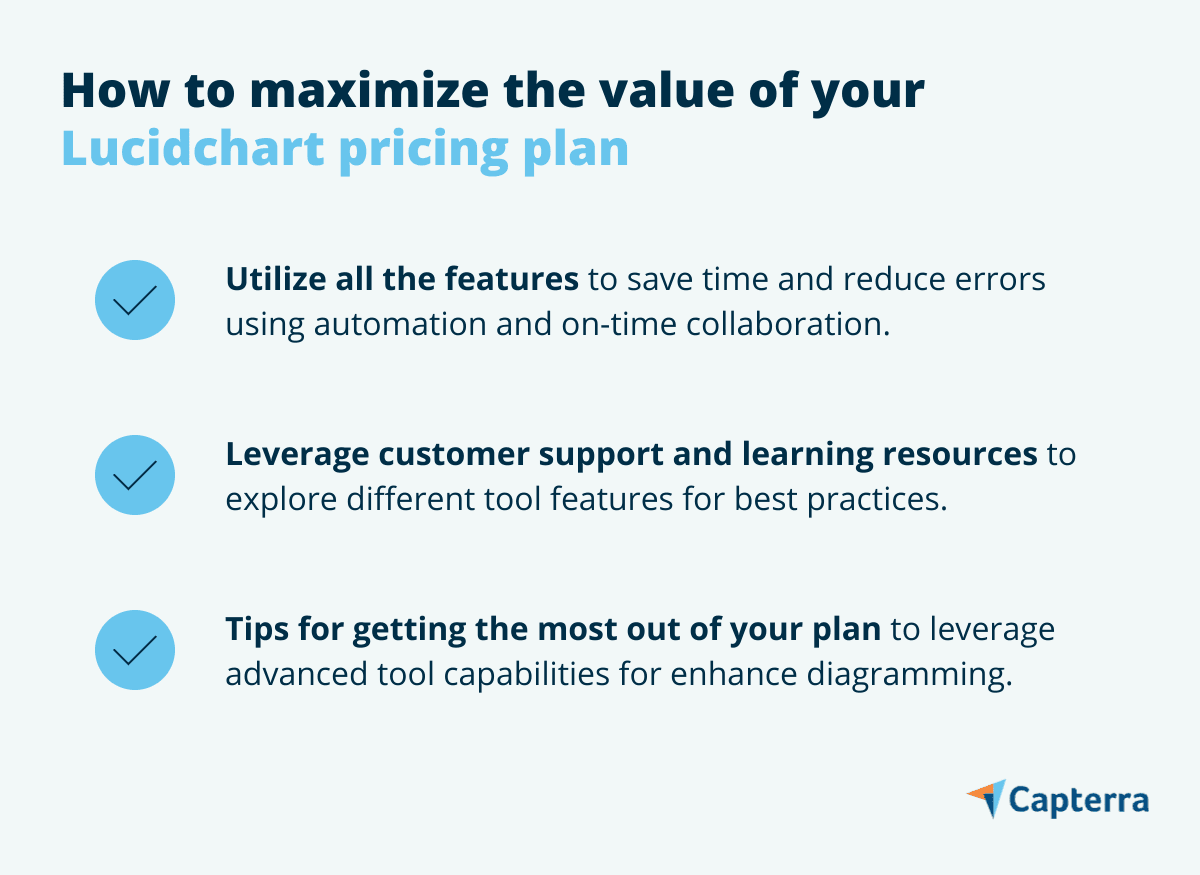 How to maximize the value of your Lucidchart pricing plan

Utilize all the features to save time and reduce errors using automation and on-time collaboration.

Leverage customer support and learning resources to explore different tool features for best practices.

Tips for getting the most out of your plan to leverage advanced tool capabilities for enhance diagramming.

Capterra